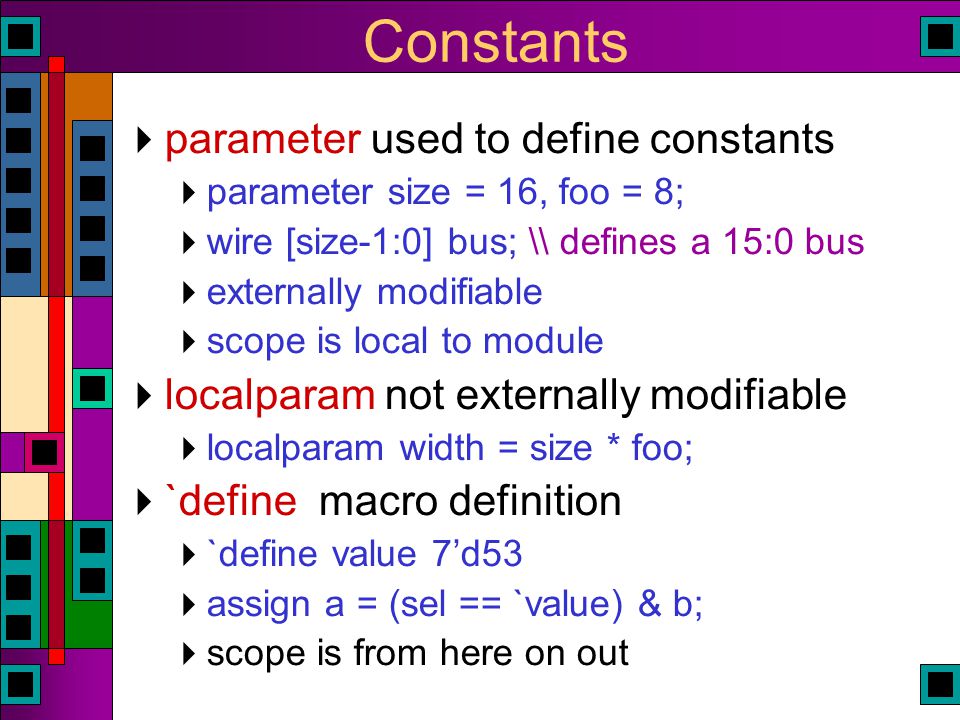 Constants

parameter used to define constants

parameter size = 16, foo = 8;

wire [size-1:0] bus; \\ defines a 15:0 bus

externally modifiable

scope is local to module

localparam not externally modifiable

localparam width = size * foo;

`define macro definition

`define value 7’d53

assign a = (sel == `value) & b;

scope is from here on out